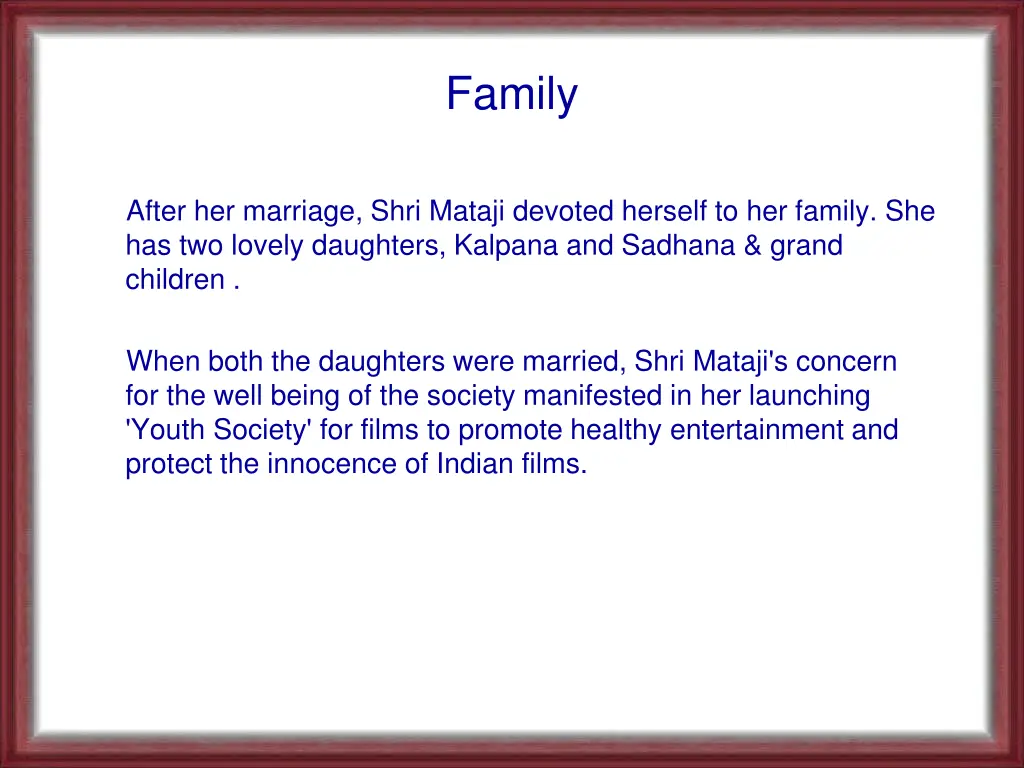 Family

After her marriage, Shri Mataji devoted herself to her family. She has two lovely daughters, Kalpana and Sadhana & grand children .

When both the daughters were married, Shri Mataji's concern for the well being of the society manifested in her launching 'Youth Society' for films to promote healthy entertainment and protect the innocence of Indian films.